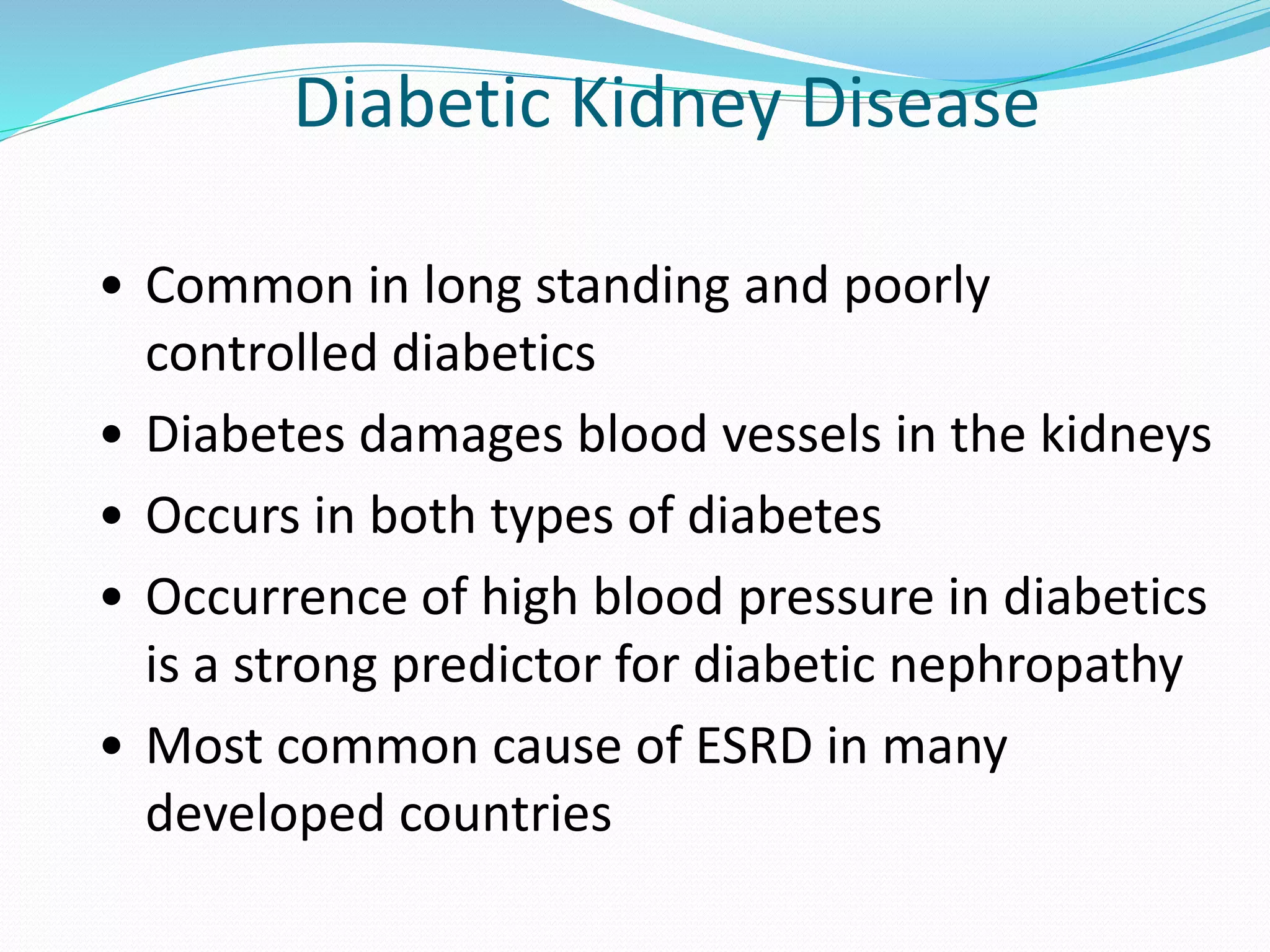 Diabetic Kidney Disease

• Common in long standing and poorly controlled diabetics
• Diabetes damages blood vessels in the kidneys
• Occurs in both types of diabetes
• Occurrence of high blood pressure in diabetics is a strong predictor for diabetic nephropathy
• Most common cause of ESRD in many developed countries